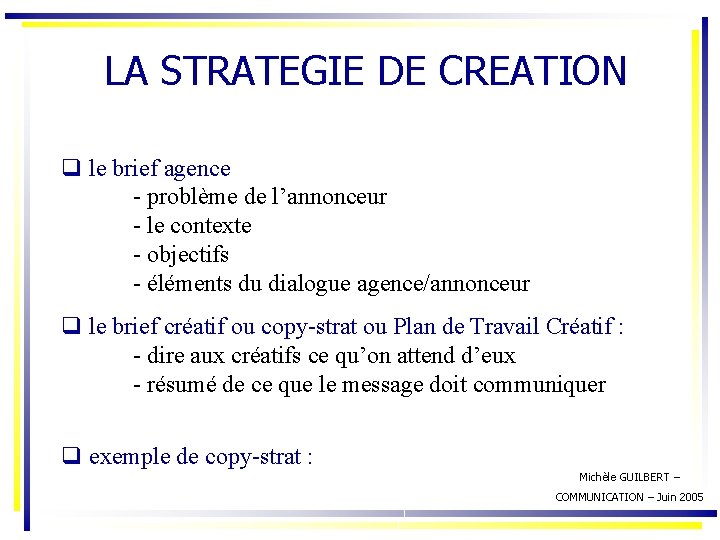 LA STRATEGIE DE CREATION

❑ le brief agence
- problème de l'annonceur
- le contexte
- objectifs
- éléments du dialogue agence/annonceur

❑ le brief créatif ou copy-strat ou Plan de Travail Créatif :
- dire aux créatifs ce qu'on attend d'eux
- résumé de ce que le message doit communiquer

❑ exemple de copy-strat :

Michèle GUILBERT –
COMMUNICATION – Juin 2005